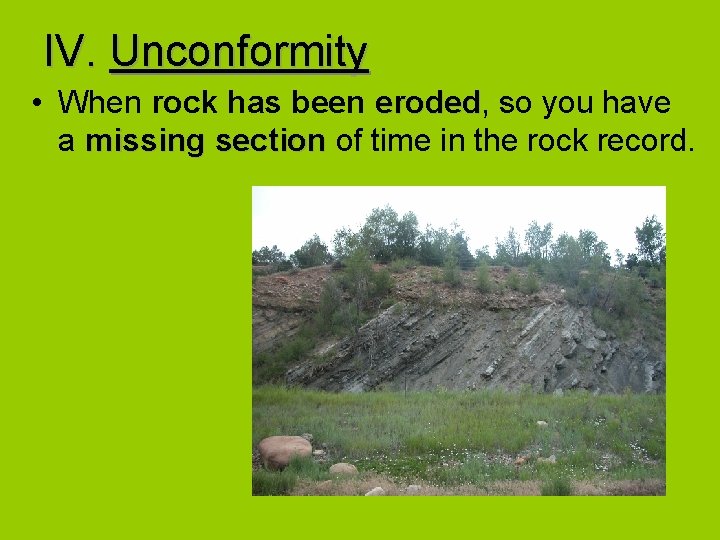 IV. Unconformity

• When rock has been eroded, so you have a missing section of time in the rock record.